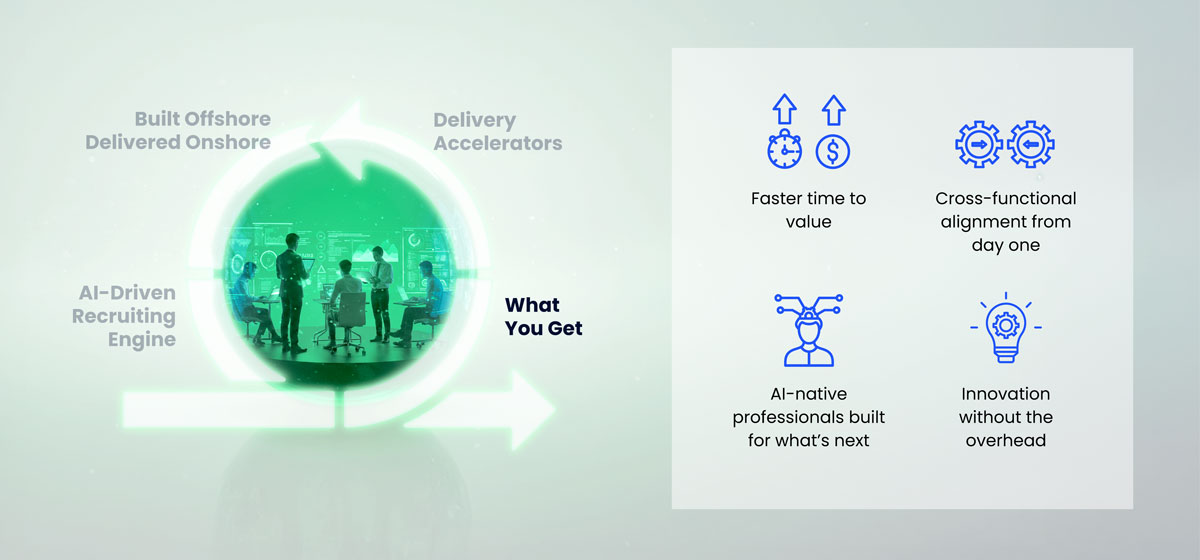 Built Offshore Delivered Onshore

Delivery Accelerators

AI-Driven Recruiting Engine

What You Get

Faster time to value

Cross-functional alignment from day one

AI-native professionals built for what's next

Innovation without the overhead